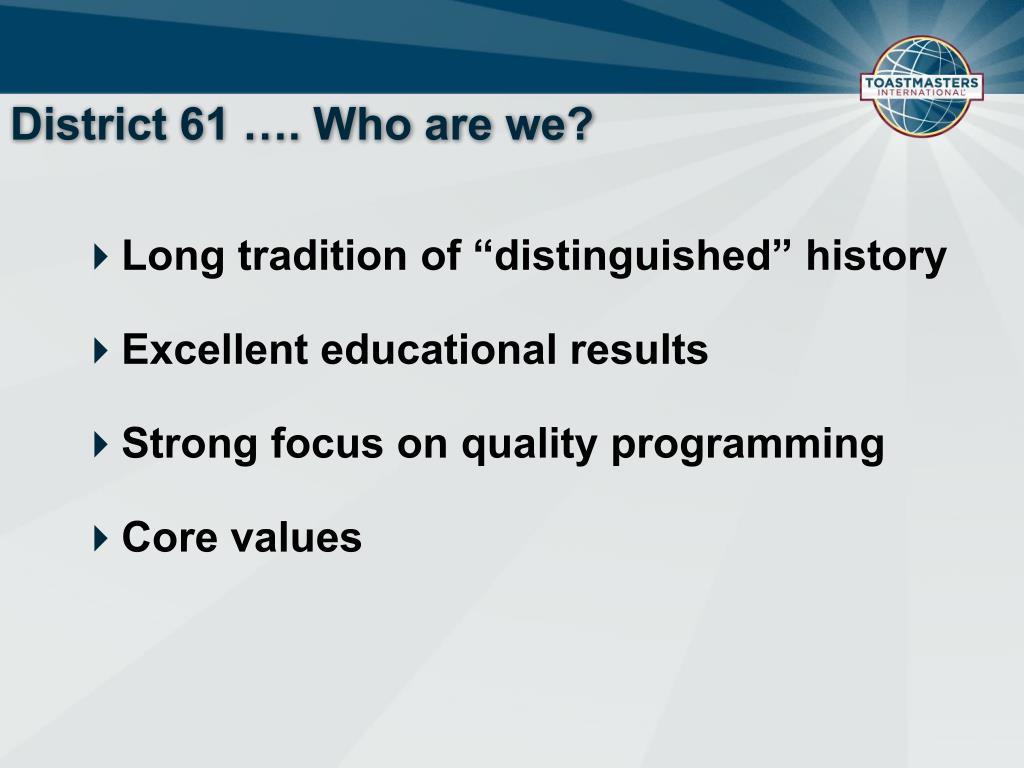 TOASTMASTERS INTERNATIONAL

District 61 …. Who are we?

Long tradition of “distinguished” history

Excellent educational results

Strong focus on quality programming

Core values